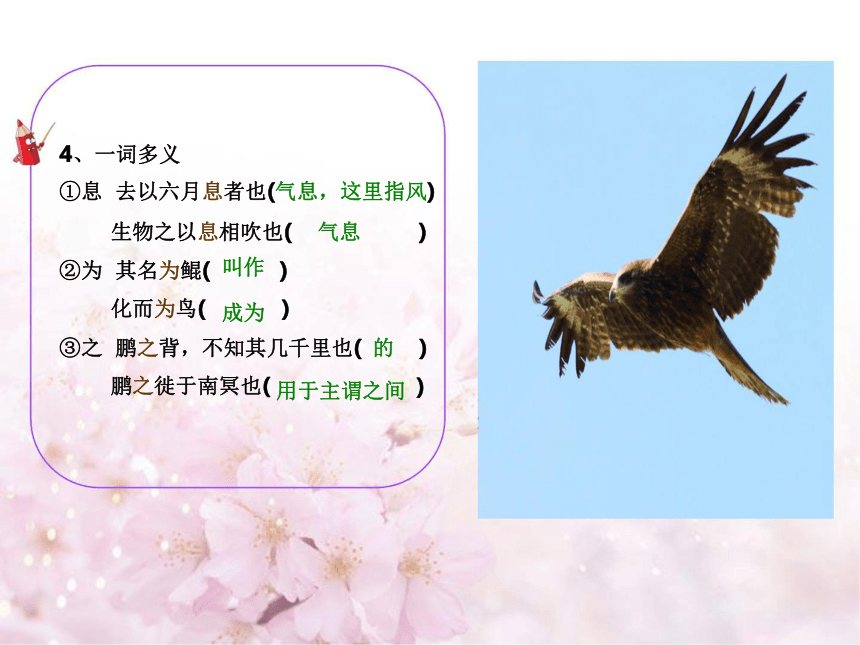 4、一词多义

①息 去以六月息者也(气息，这里指风)

生物之以息相吹也( 气息 )

②为 其名为鲲( 叫作 )

化而为鸟( 成为 )

③之 鹏之背，不知其几千里也( 的 )

鹏之徙于南冥也( 用于主谓之间 )